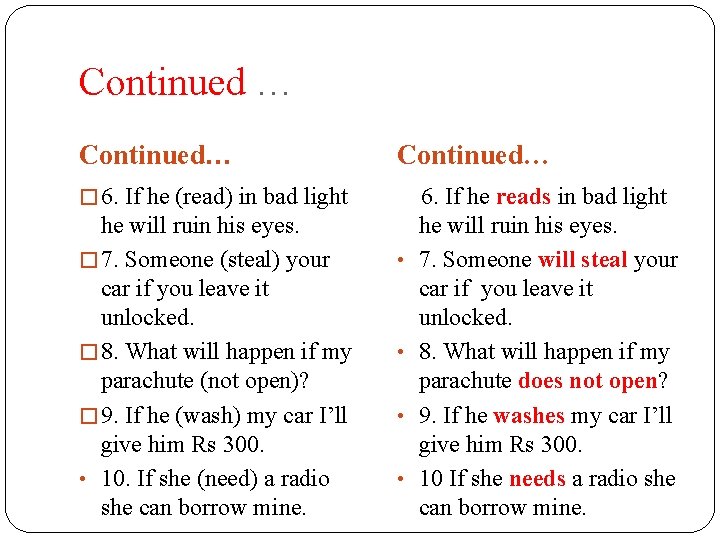 Continued …

Continued…

□ 6. If he (read) in bad light he will ruin his eyes.

□ 7. Someone (steal) your car if you leave it unlocked.

□ 8. What will happen if my parachute (not open)?

□ 9. If he (wash) my car I'll give him Rs 300.

• 10. If she (need) a radio she can borrow mine.

Continued…

6. If he reads in bad light he will ruin his eyes.

• 7. Someone will steal your car if you leave it unlocked.

• 8. What will happen if my parachute does not open?

• 9. If he washes my car I'll give him Rs 300.

• 10 If she needs a radio she can borrow mine.